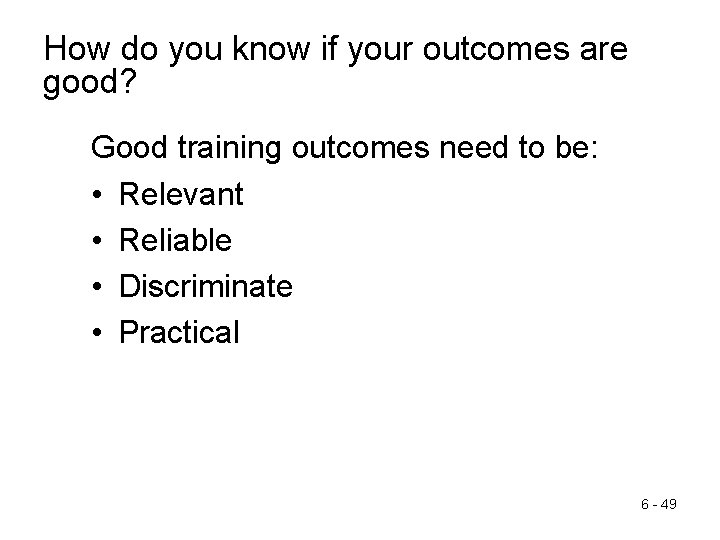 How do you know if your outcomes are good?

Good training outcomes need to be:

• Relevant
• Reliable
• Discriminate
• Practical

6 - 49